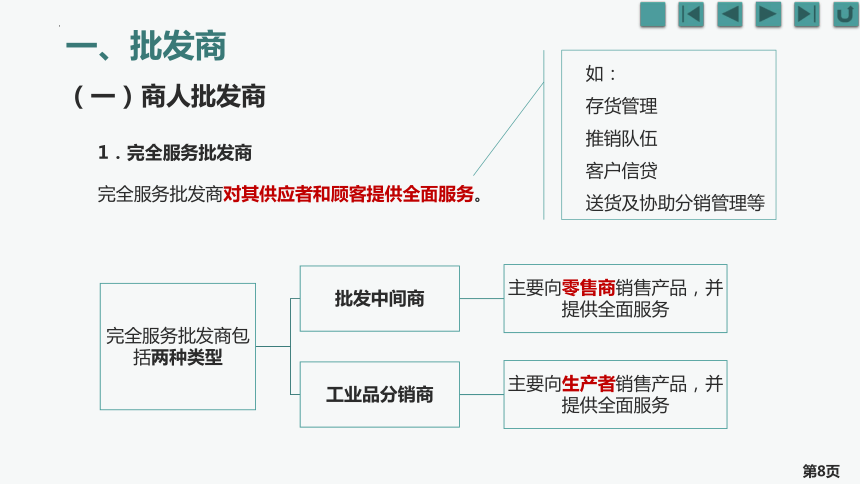 一、批发商

（一）商人批发商

1．完全服务批发商

完全服务批发商对其供应者和顾客提供全面服务。

如：
存货管理
推销队伍
客户信贷
送货及协助分销管理等

完全服务批发商包括两种类型

批发中间商

主要向零售商销售产品，并提供全面服务

工业品分销商

主要向生产者销售产品，并提供全面服务

第8页